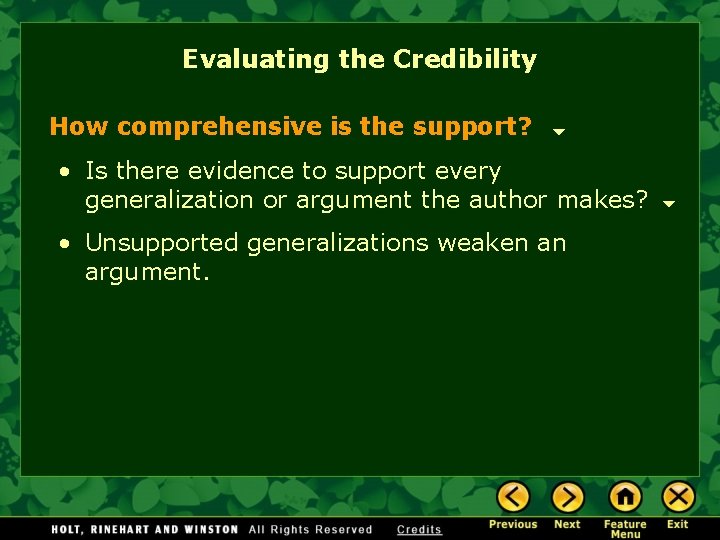 Evaluating the Credibility

How comprehensive is the support?

• Is there evidence to support every generalization or argument the author makes?

• Unsupported generalizations weaken an argument.

HOLT, RINEHART AND WINSTON All Rights Reserved Credits

Previous Next Feature Menu Exit